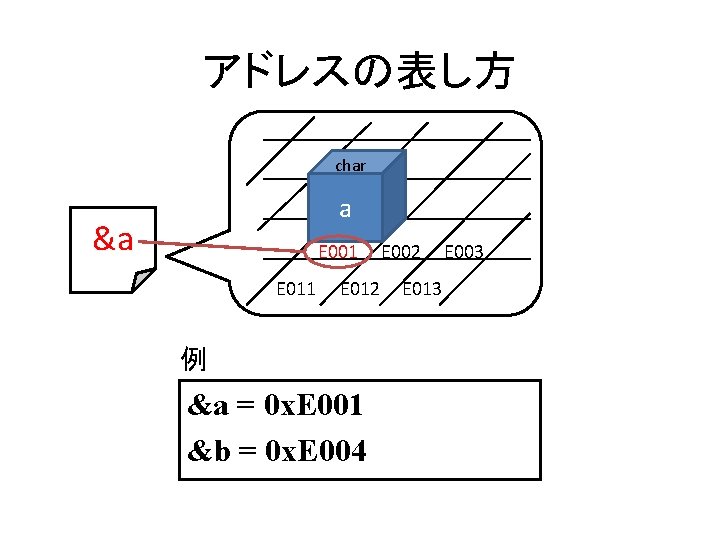 アドレスの表し方

&a

char

a

E001 E002 E003

E011 E012 E013

例

&a = 0xE001

&b = 0xE004